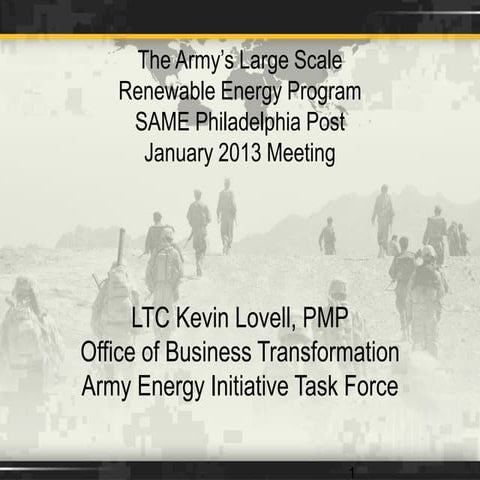 The Army's Large Scale
Renewable Energy Program
SAME Philadelphia Post
January 2013 Meeting

LTC Kevin Lovell, PMP
Office of Business Transformation
Army Energy Initiative Task Force

1